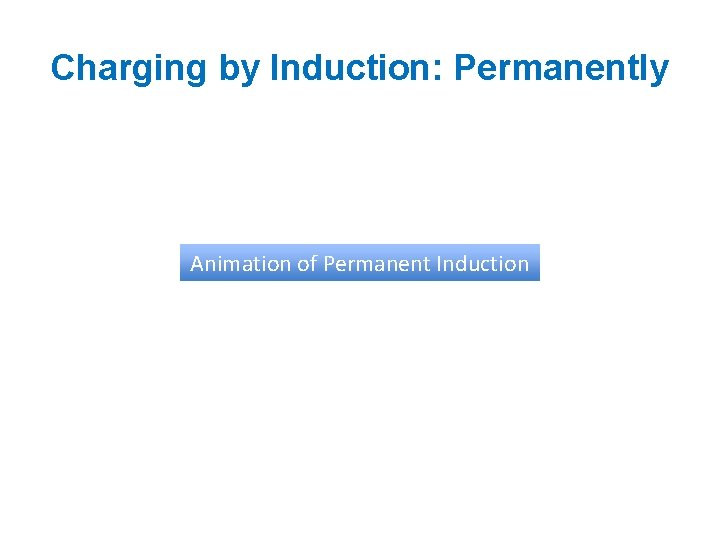 Charging by Induction: Permanently

Animation of Permanent Induction